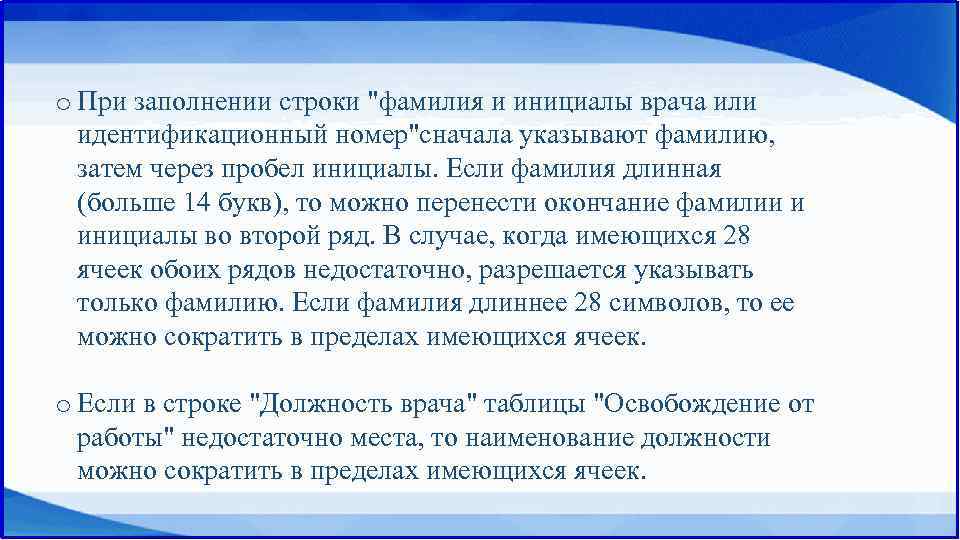 o При заполнении строки "фамилия и инициалы врача или идентификационный номер"сначала указывают фамилию, затем через пробел инициалы. Если фамилия длинная (больше 14 букв), то можно перенести окончание фамилии и инициалы во второй ряд. В случае, когда имеющихся 28 ячеек обоих рядов недостаточно, разрешается указывать только фамилию. Если фамилия длиннее 28 символов, то ее можно сократить в пределах имеющихся ячеек.

o Если в строке "Должность врача" таблицы "Освобождение от работы" недостаточно места, то наименование должности можно сократить в пределах имеющихся ячеек.